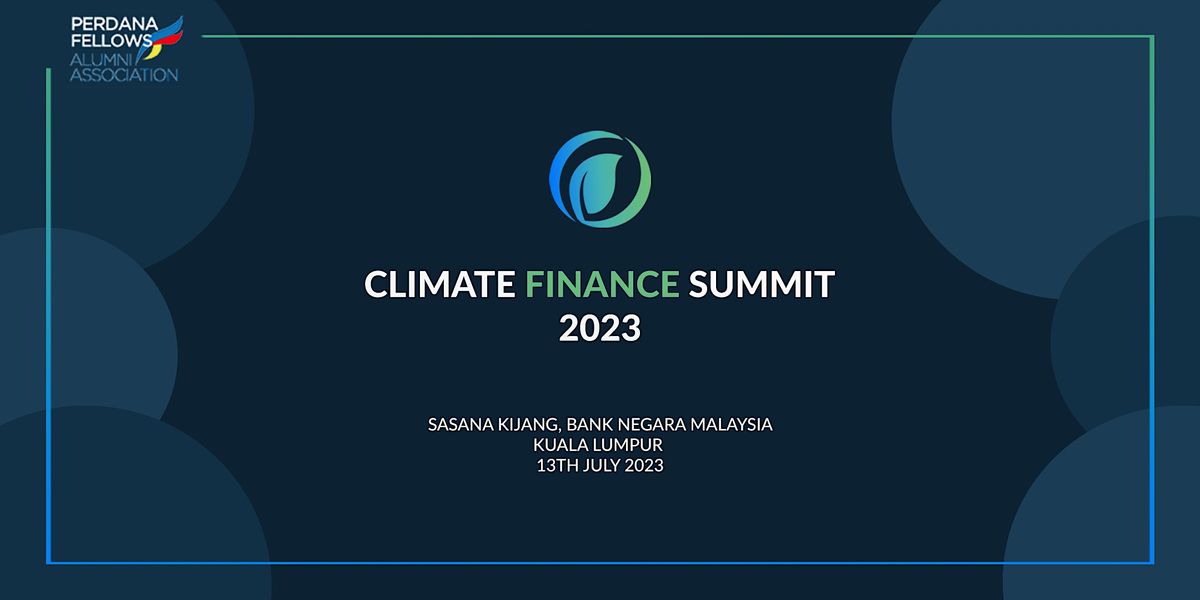 PERDANA FELLOWS ALUMNI ASSOCIATION

CLIMATE FINANCE SUMMIT 2023

SASANA KIJANG, BANK NEGARA MALAYSIA
KUALA LUMPUR
13TH JULY 2023